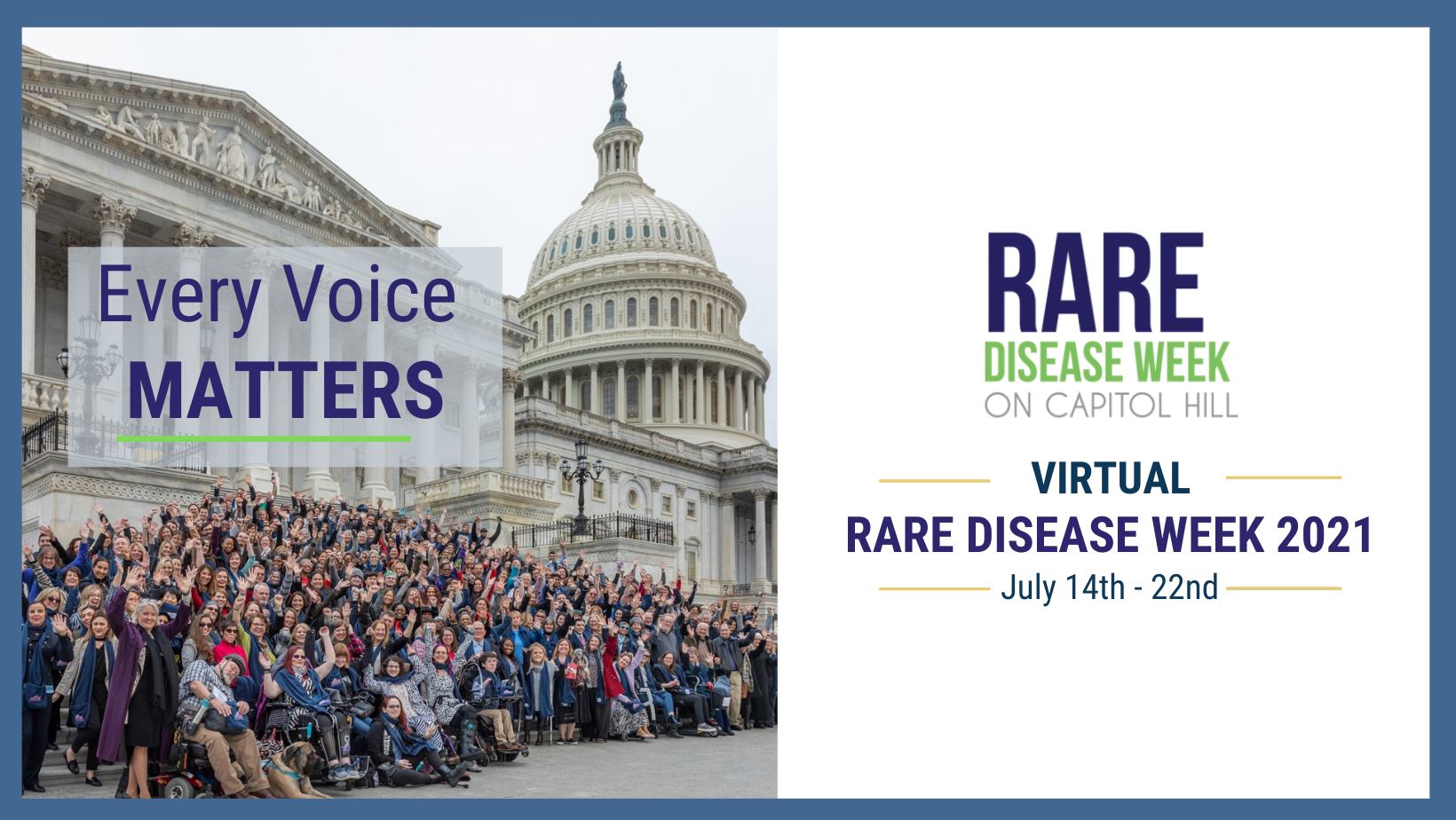 Every Voice
MATTERS

RARE
DISEASE WEEK
ON CAPITOL HILL

VIRTUAL
RARE DISEASE WEEK 2021
July 14th - 22nd